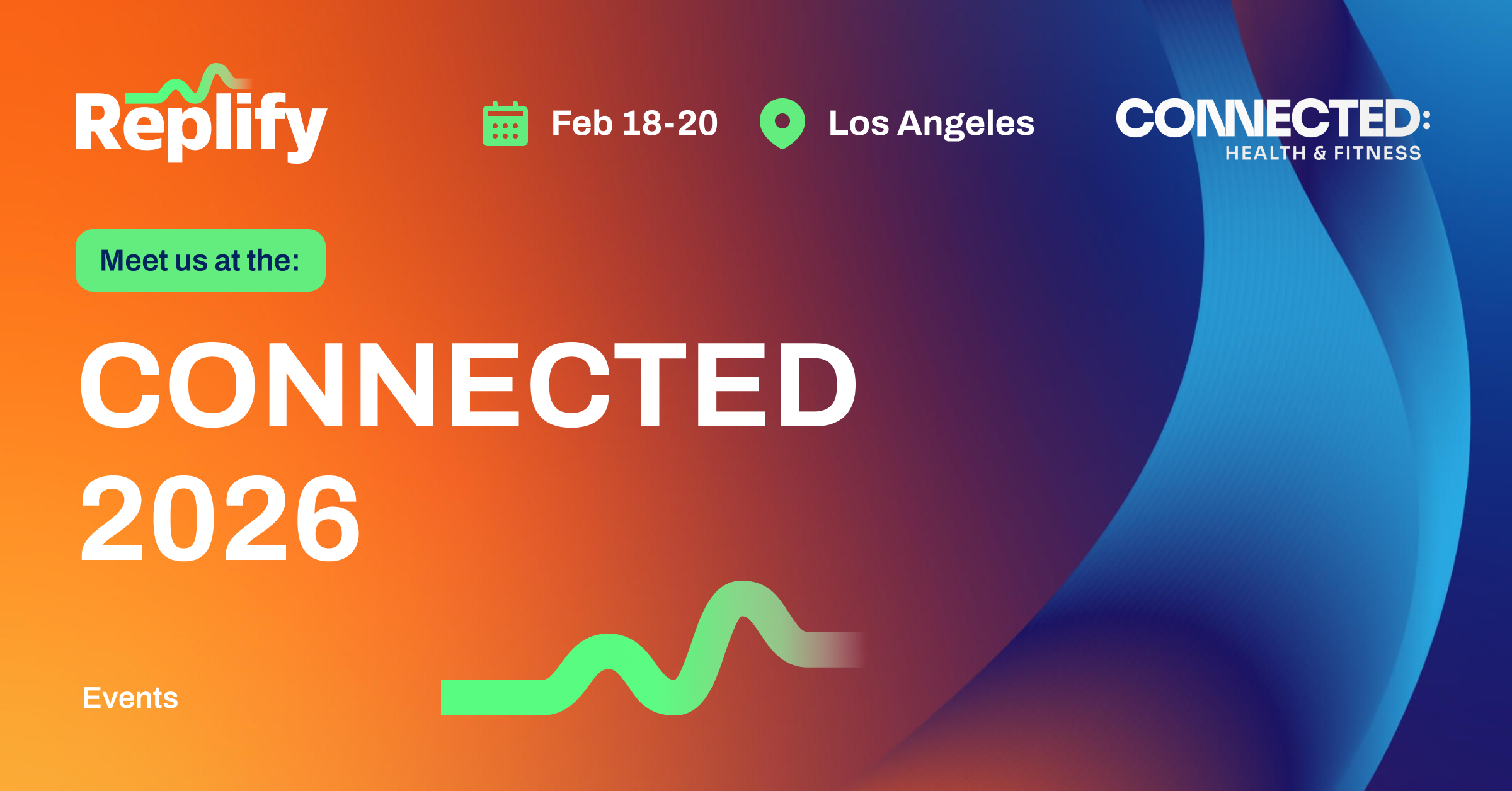 Replify

Feb 18-20

Los Angeles

CONNECTED:
HEALTH & FITNESS

Meet us at the:

CONNECTED 2026

Events